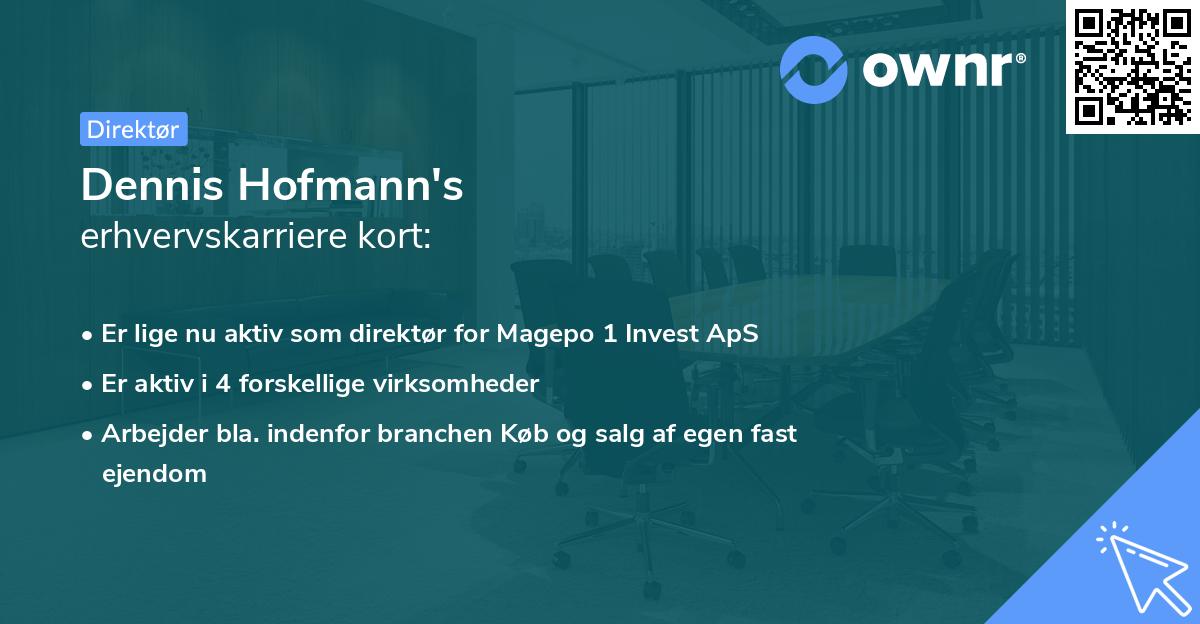 ownr®

Direktør

Dennis Hofmann's
erhvervskarriere kort:

• Er lige nu aktiv som direktør for Magepo 1 Invest ApS
• Er aktiv i 4 forskellige virksomheder
• Arbejder bla. indenfor branchen Køb og salg af egen fast ejendom